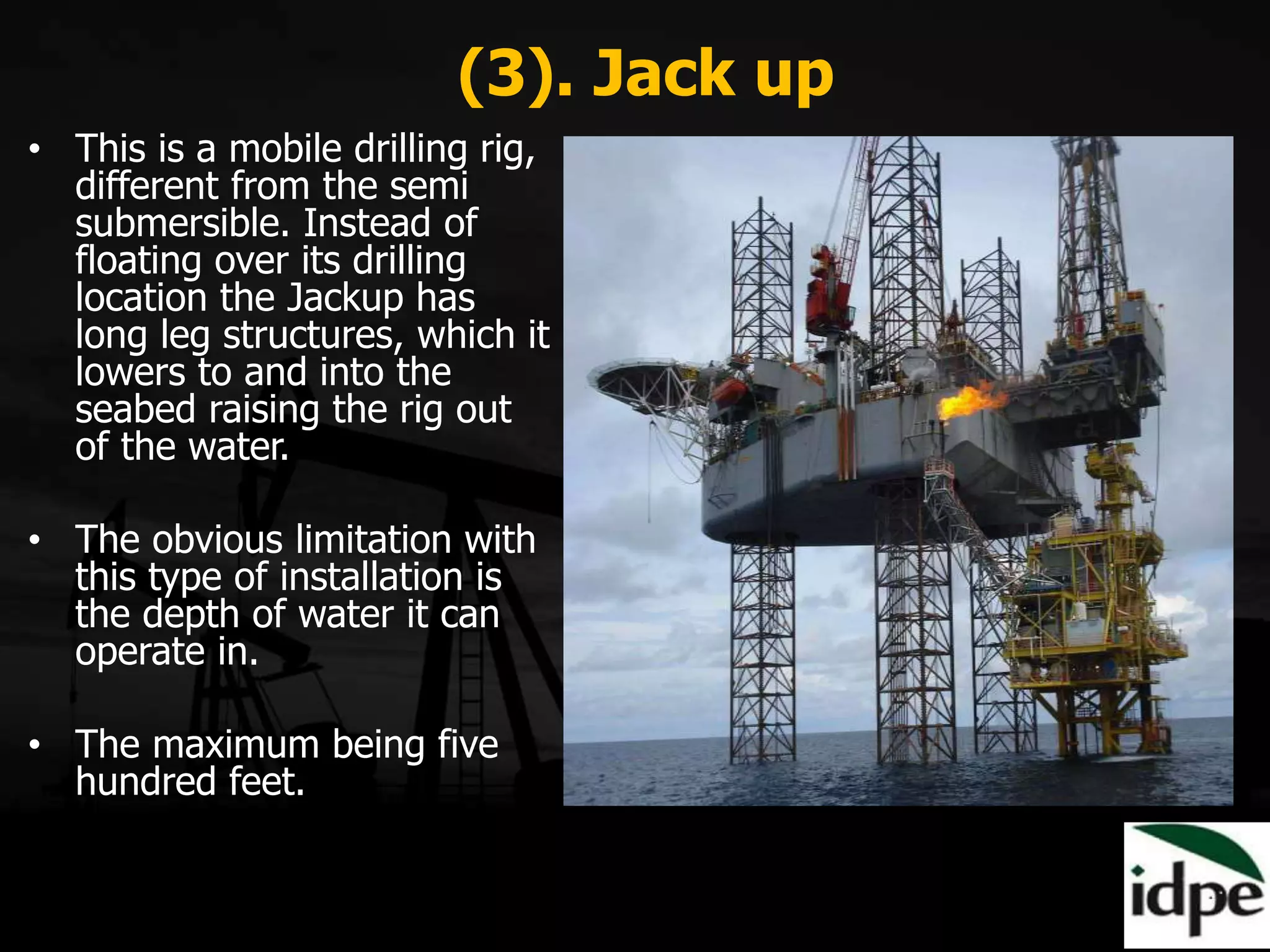 (3). Jack up

• This is a mobile drilling rig, different from the semi submersible. Instead of floating over its drilling location the Jackup has long leg structures, which it lowers to and into the seabed raising the rig out of the water.

• The obvious limitation with this type of installation is the depth of water it can operate in.

• The maximum being five hundred feet.

idpe